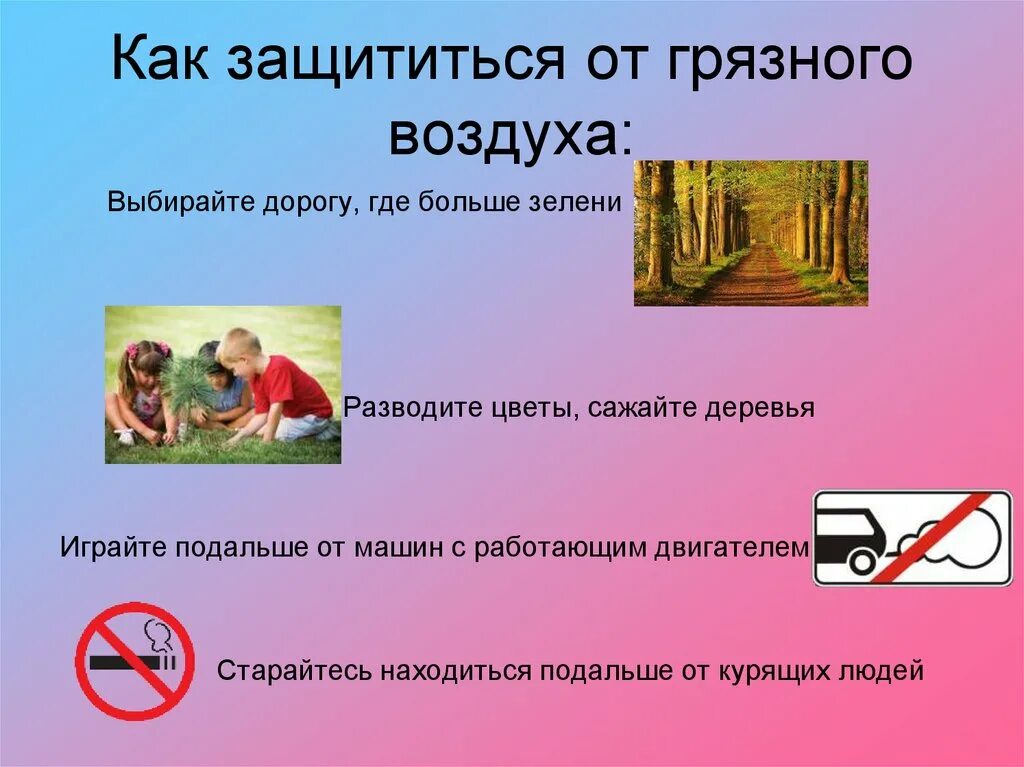 Как защититься от грязного воздуха:

Выбирайте дорогу, где больше зелени

Разводите цветы, сажайте деревья

Играйте подальше от машин с работающим двигателем

Старайтесь находиться подальше от курящих людей